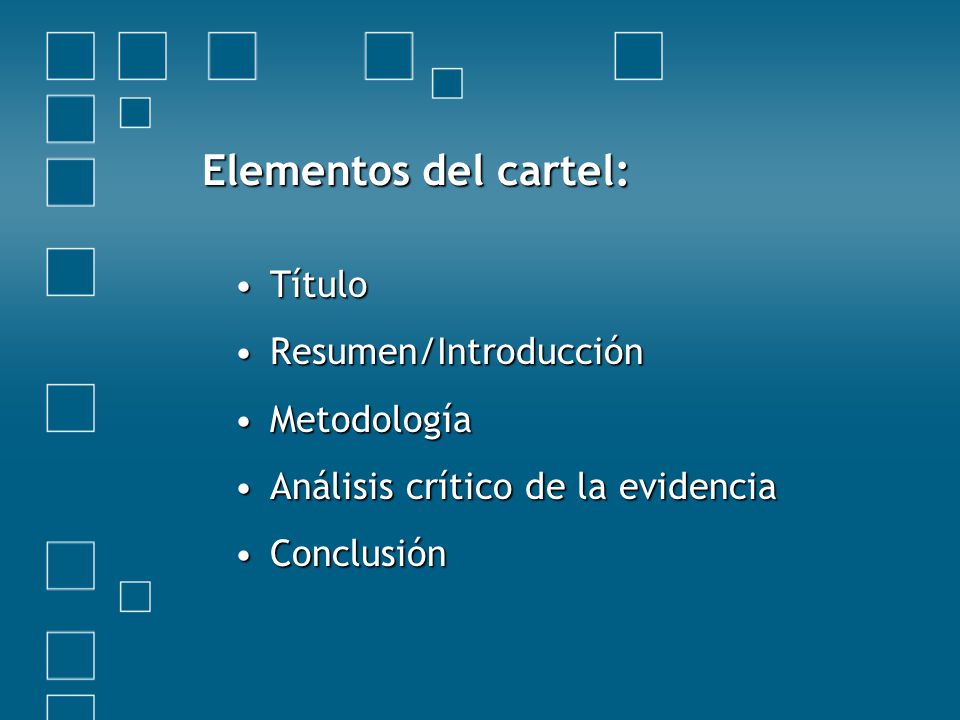 Elementos del cartel:

• Título
• Resumen/Introducción
• Metodología
• Análisis crítico de la evidencia
• Conclusión